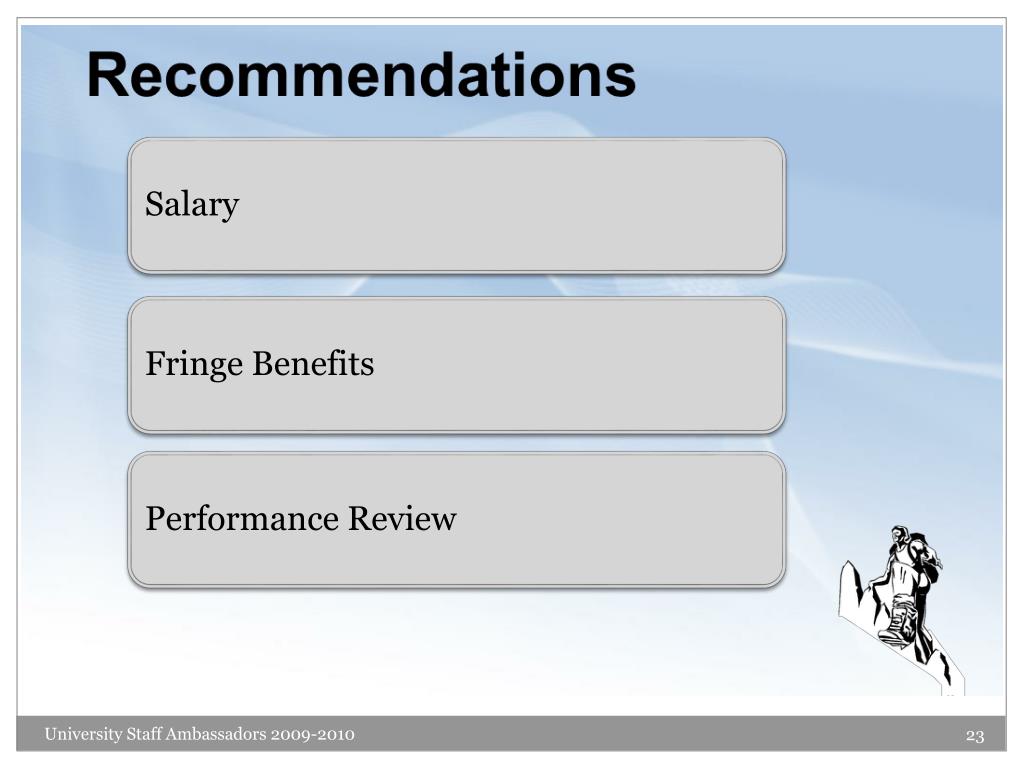 Recommendations

Salary

Fringe Benefits

Performance Review

University Staff Ambassadors 2009-2010

23